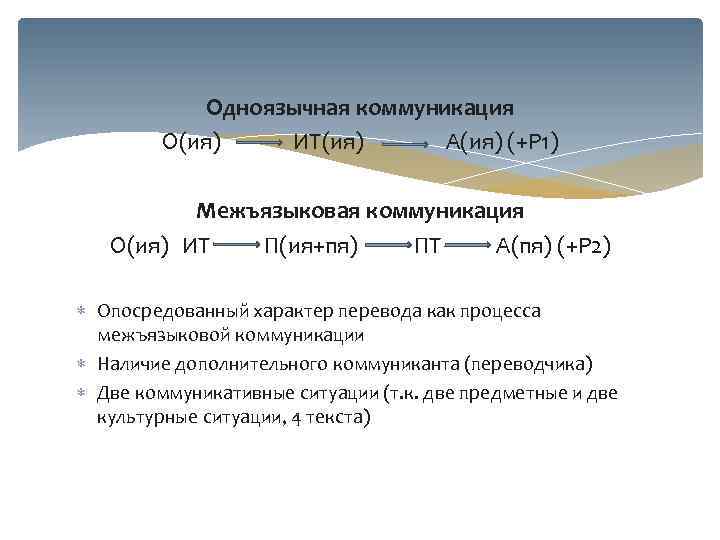 Одноязычная коммуникация
О(ия) ⟶ ИТ(ия) ⟶ А(ия) (+Р1)

Межъязыковая коммуникация
О(ия) ИТ ⟶ П(ия+пя) ⟶ ПТ ⟶ А(пя) (+Р2)

* Опосредованный характер перевода как процесса межъязыковой коммуникации
* Наличие дополнительного коммуниканта (переводчика)
* Две коммуникативные ситуации (т.к. две предметные и две культурные ситуации, 4 текста)